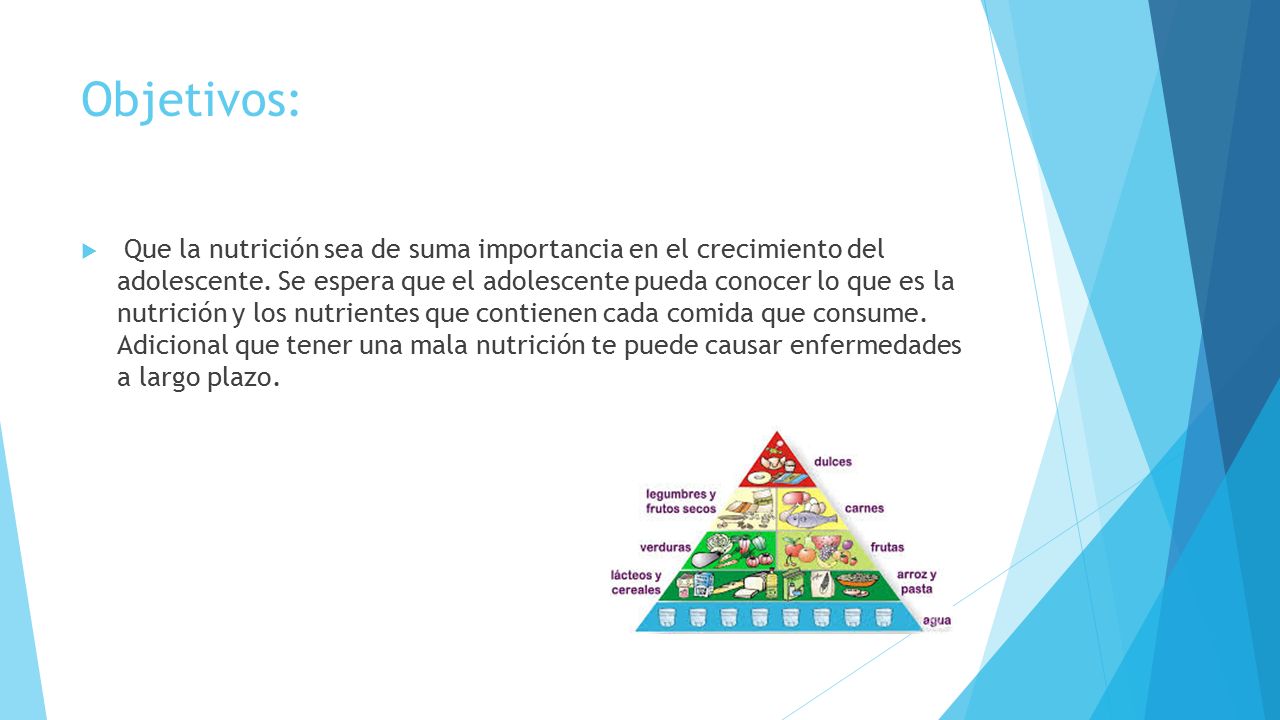 Objetivos:

Que la nutrición sea de suma importancia en el crecimiento del adolescente. Se espera que el adolescente pueda conocer lo que es la nutrición y los nutrientes que contienen cada comida que consume. Adicional que tener una mala nutrición te puede causar enfermedades a largo plazo.

dulces
legumbres y frutos secos
carnes
verduras
frutas
lácteos y cereales
arroz y pasta
agua